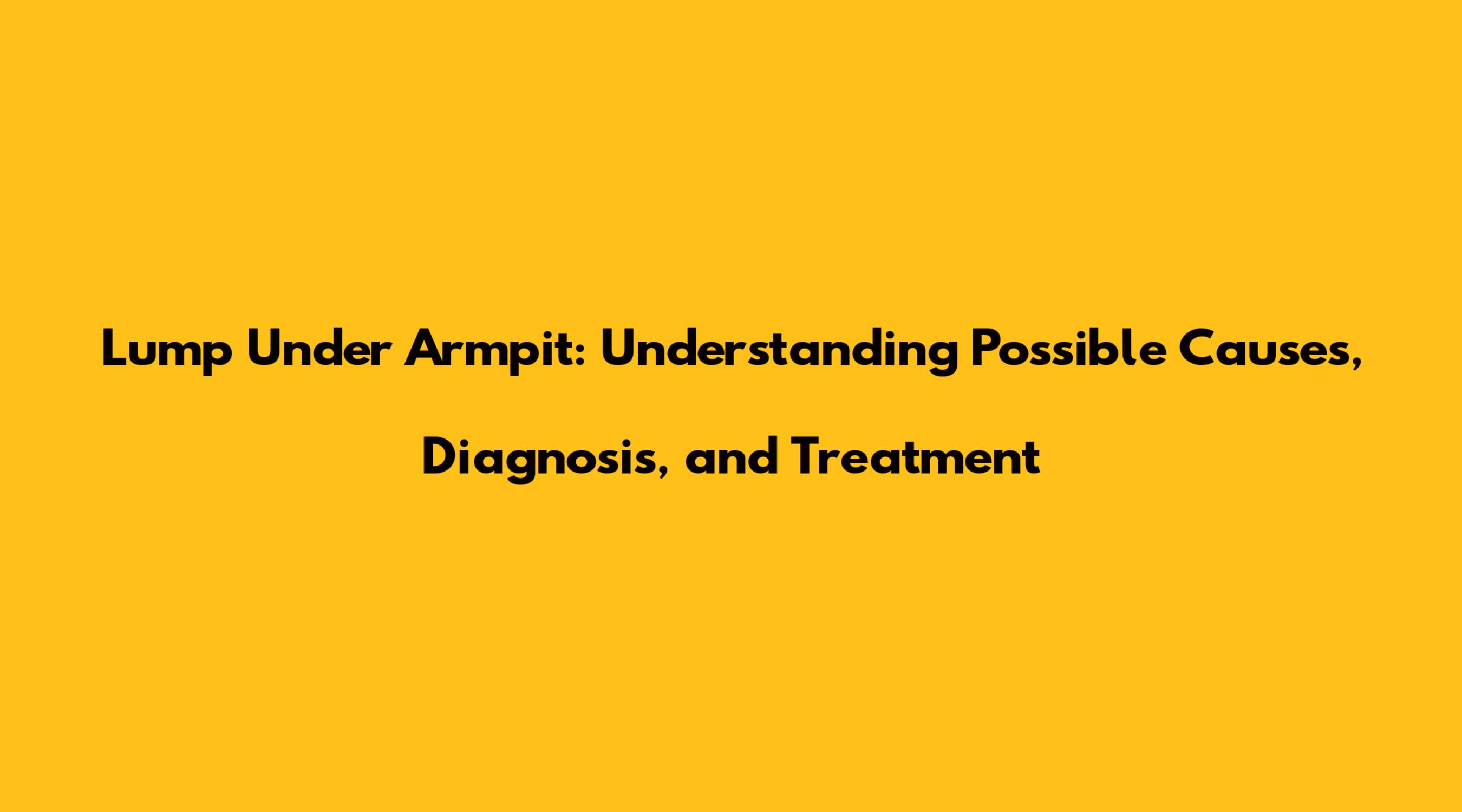 Lump Under Armpit: Understanding Possible Causes, Diagnosis, and Treatment